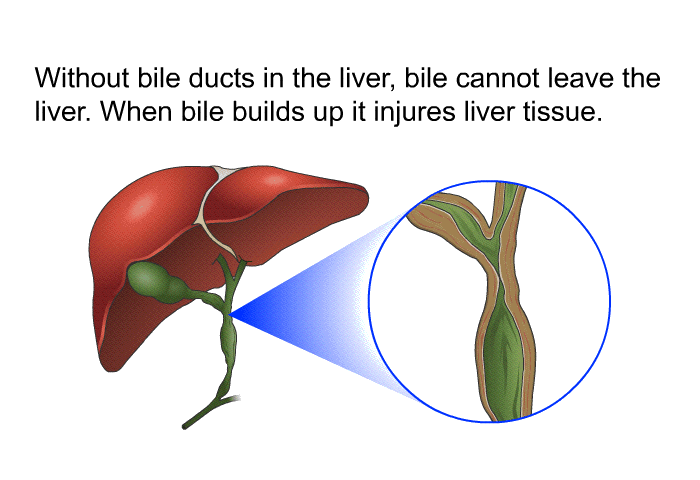 Without bile ducts in the liver, bile cannot leave the liver. When bile builds up it injures liver tissue.